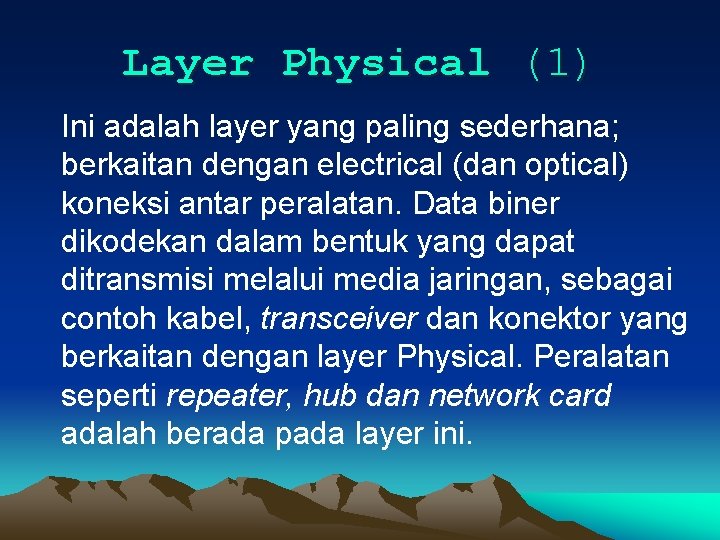 Layer Physical (1)

Ini adalah layer yang paling sederhana; berkaitan dengan electrical (dan optical) koneksi antar peralatan. Data biner dikodekan dalam bentuk yang dapat ditransmisi melalui media jaringan, sebagai contoh kabel, transceiver dan konektor yang berkaitan dengan layer Physical. Peralatan seperti repeater, hub dan network card adalah berada pada layer ini.